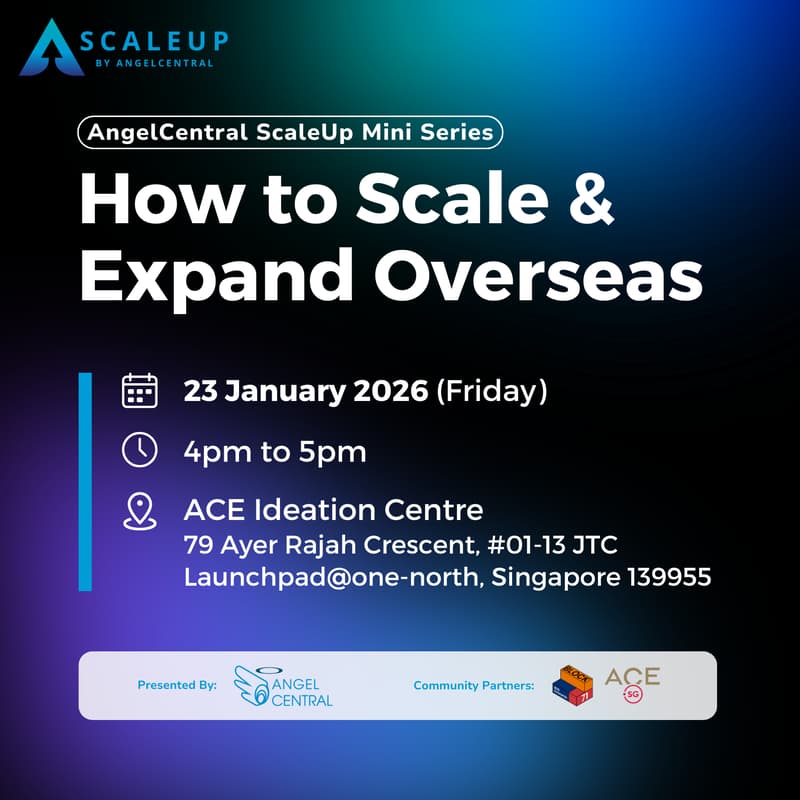 SCALEUP
BY ANGELCENTRAL

AngelCentral ScaleUp Mini Series

How to Scale & Expand Overseas

23 January 2026 (Friday)

4pm to 5pm

ACE Ideation Centre
79 Ayer Rajah Crescent, #01-13 JTC Launchpad@one-north, Singapore 139955

Presented By: ANGEL CENTRAL

Community Partners: BLOCK 71 ACE SG